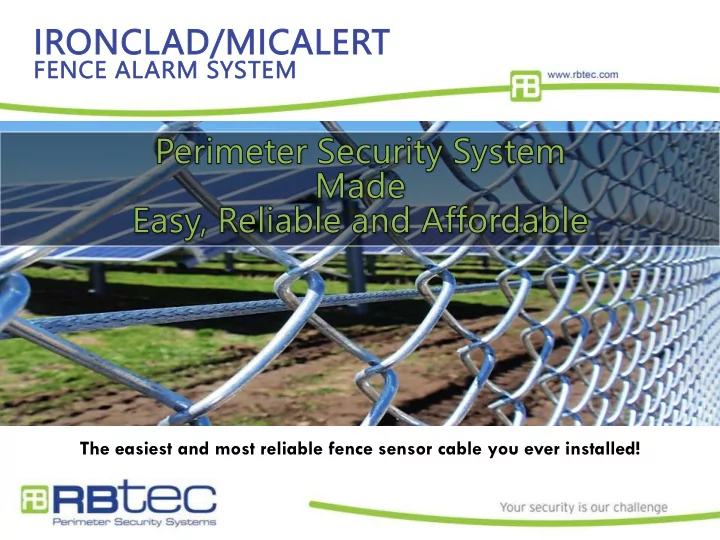 IRONCLAD/MICALERT
FENCE ALARM SYSTEM

RB www.rbtec.com

Perimeter Security System
Made
Easy, Reliable and Affordable

The easiest and most reliable fence sensor cable you ever installed!

RB RBtec
Perimeter Security Systems

Your security is our challenge